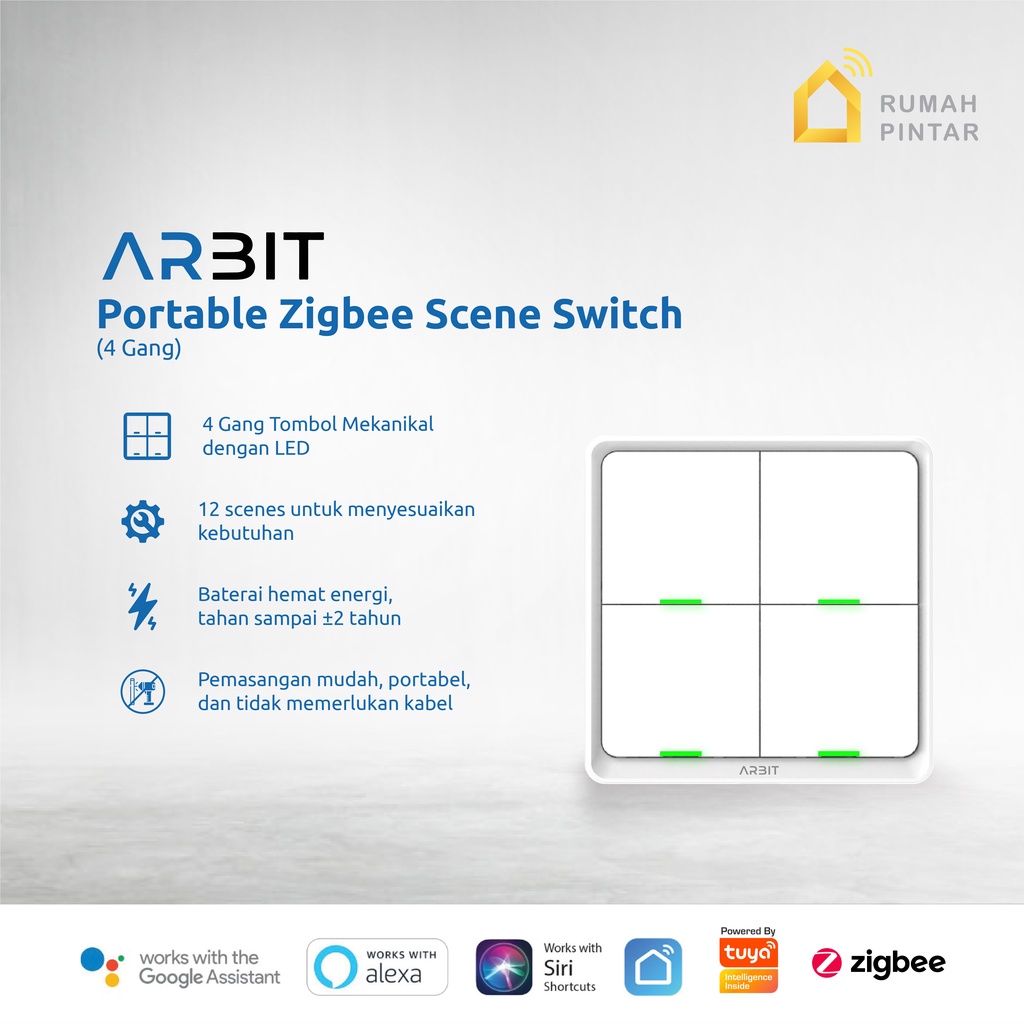 RUMAH PINTAR

ARBIT

Portable Zigbee Scene Switch
(4 Gang)

4 Gang Tombol Mekanikal dengan LED

12 scenes untuk menyesuaikan kebutuhan

Baterai hemat energi, tahan sampai ±2 tahun

Pemasangan mudah, portabel, dan tidak memerlukan kabel

ARBIT

works with the Google Assistant

WORKS WITH alexa

Works with Siri Shortcuts

Powered By tuya Intelligence Inside

zigbee